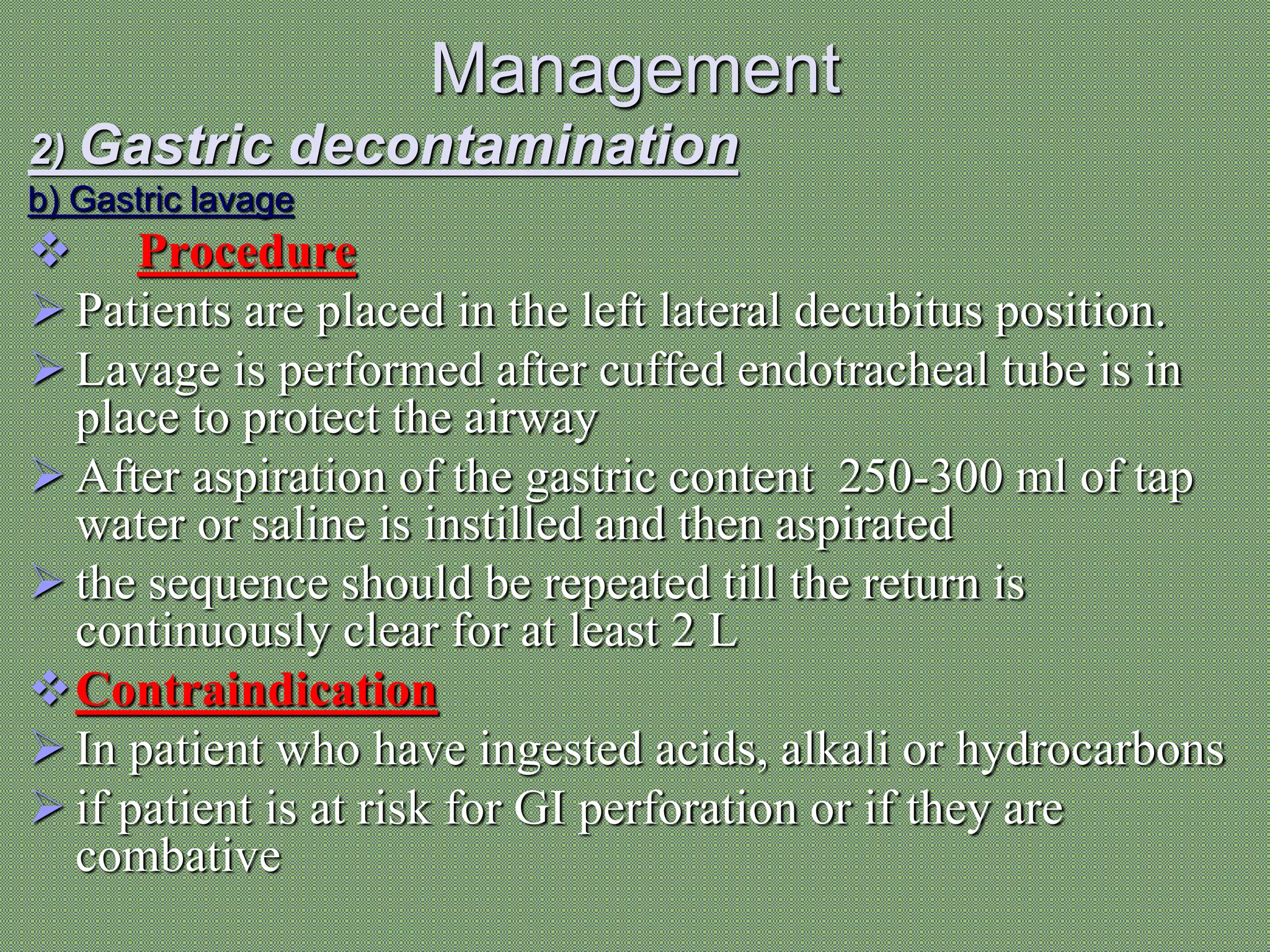 Management

2) Gastric decontamination

b) Gastric lavage

❖ Procedure

➢ Patients are placed in the left lateral decubitus position.

➢ Lavage is performed after cuffed endotracheal tube is in place to protect the airway

➢ After aspiration of the gastric content 250-300 ml of tap water or saline is instilled and then aspirated

➢ the sequence should be repeated till the return is continuously clear for at least 2 L

❖ Contraindication

➢ In patient who have ingested acids, alkali or hydrocarbons

➢ if patient is at risk for GI perforation or if they are combative